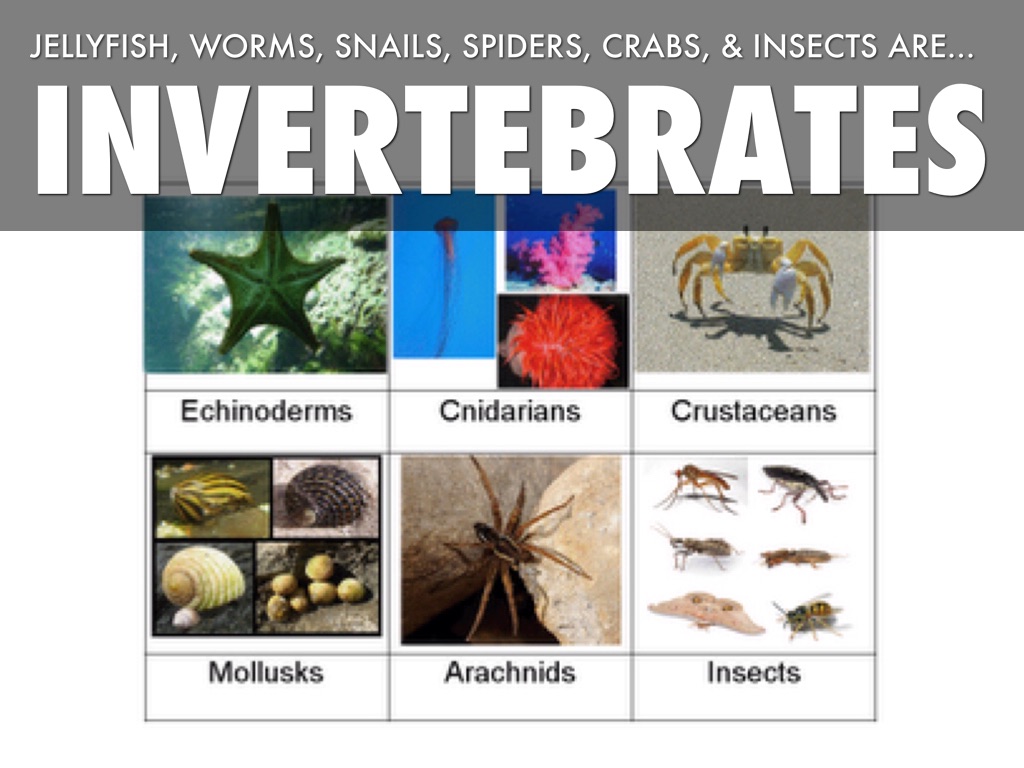 JELLYFISH, WORMS, SNAILS, SPIDERS, CRABS, & INSECTS ARE...

INVERTEBRATES

| Echinoderms | Cnidarians | Crustaceans |
|---|---|---|
| Mollusks | Arachnids | Insects |